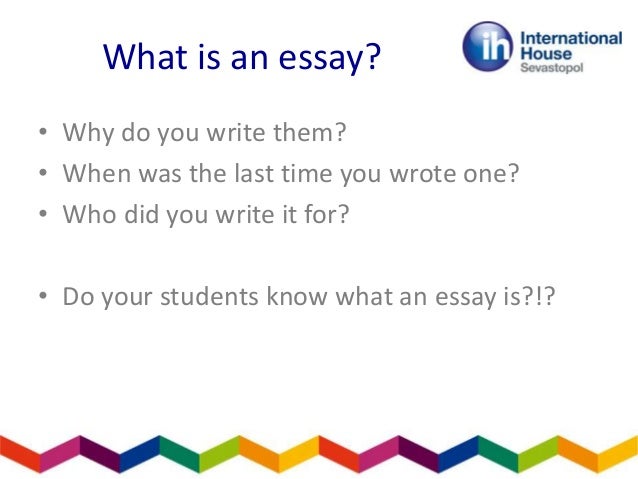 What is an essay?

ih International House Sevastopol

• Why do you write them?
• When was the last time you wrote one?
• Who did you write it for?

• Do your students know what an essay is?!?